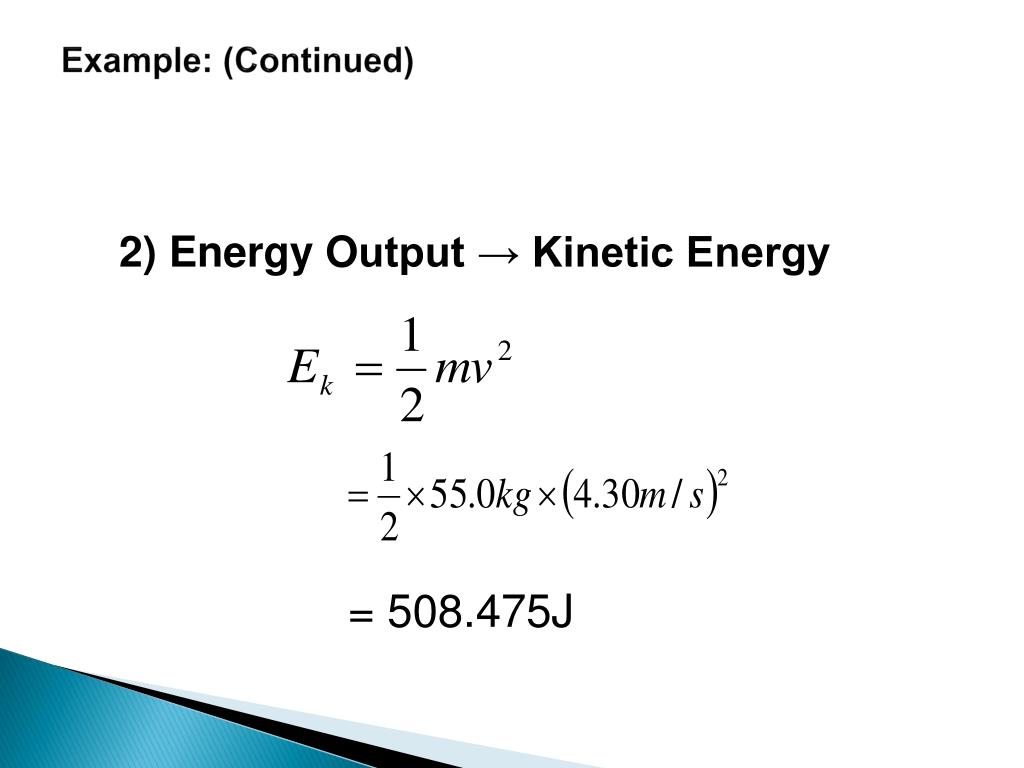 Example: (Continued)

2) Energy Output → Kinetic Energy

$E_k = \frac{1}{2}mv^2$

$= \frac{1}{2} \times 55.0kg \times (4.30m/s)^2$

= 508.475J